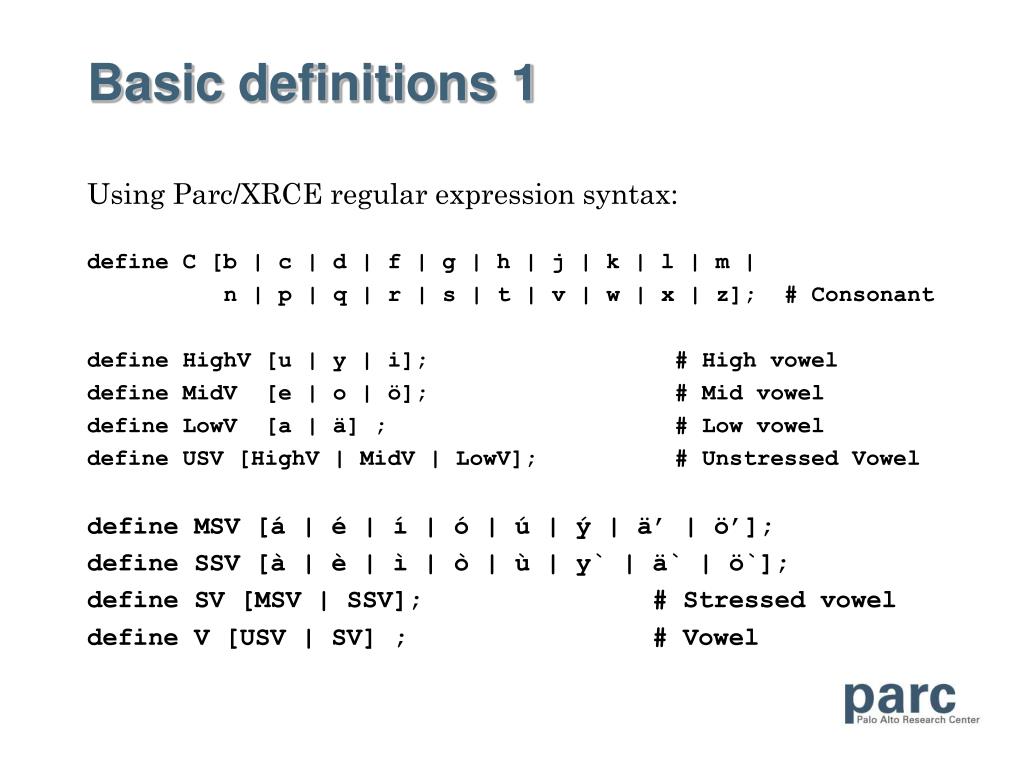 Basic definitions 1

Using Parc/XRCE regular expression syntax:

define C [b | c | d | f | g | h | j | k | l | m |
n | p | q | r | s | t | v | w | x | z]; # Consonant

define HighV [u | y | i]; # High vowel
define MidV [e | o | ö]; # Mid vowel
define LowV [a | ä] ; # Low vowel
define USV [HighV | MidV | LowV]; # Unstressed Vowel

define MSV [á | é | í | ó | ú | ý | ä’ | ö’];
define SSV [à | è | ì | ò | ù | y` | ä` | ö`];
define SV [MSV | SSV]; # Stressed vowel
define V [USV | SV] ; # Vowel

parc
Palo Alto Research Center